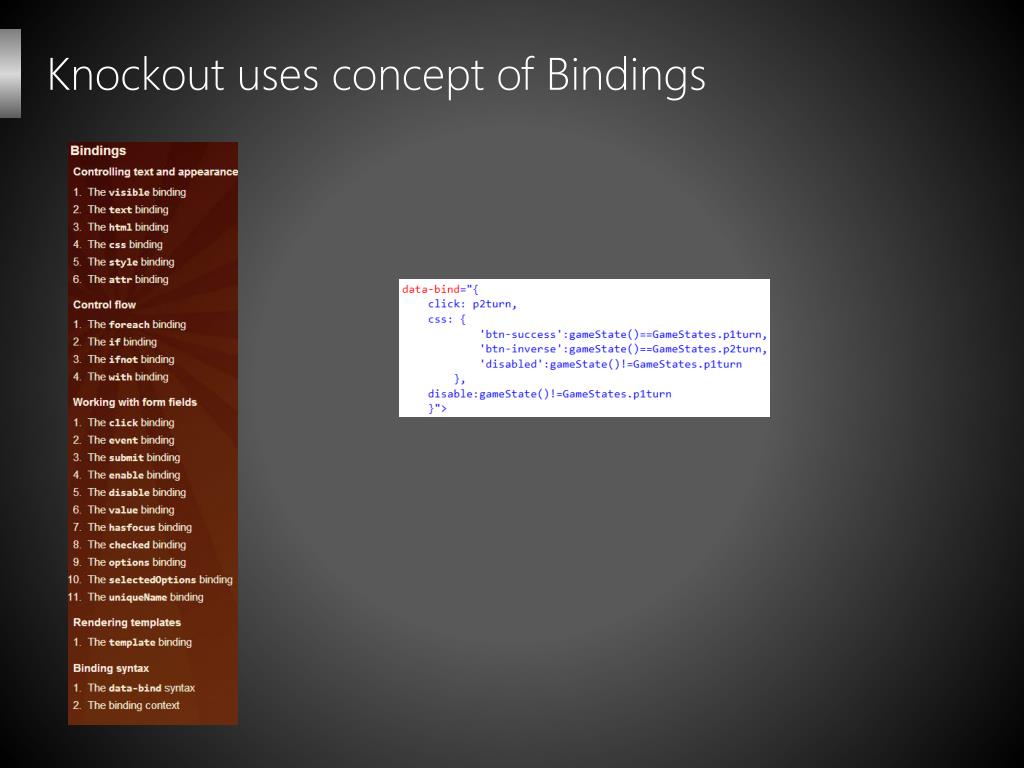 Knockout uses concept of Bindings

Bindings

Controlling text and appearance

1. The visible binding
2. The text binding
3. The html binding
4. The css binding
5. The style binding
6. The attr binding

Control flow

1. The foreach binding
2. The if binding
3. The ifnot binding
4. The with binding

Working with form fields

1. The click binding
2. The event binding
3. The submit binding
4. The enable binding
5. The disable binding
6. The value binding
7. The hasfocus binding
8. The checked binding
9. The options binding
10. The selectedOptions binding
11. The uniqueName binding

Rendering templates

1. The template binding

Binding syntax

1. The data-bind syntax
2. The binding context

data-bind="{
    click: p2turn,
    css: {
            'btn-success':gameState()==GameStates.p1turn,
            'btn-inverse':gameState()==GameStates.p2turn,
            'disabled':gameState()!=GameStates.p1turn
        },
    disable:gameState()!=GameStates.p1turn
    }">